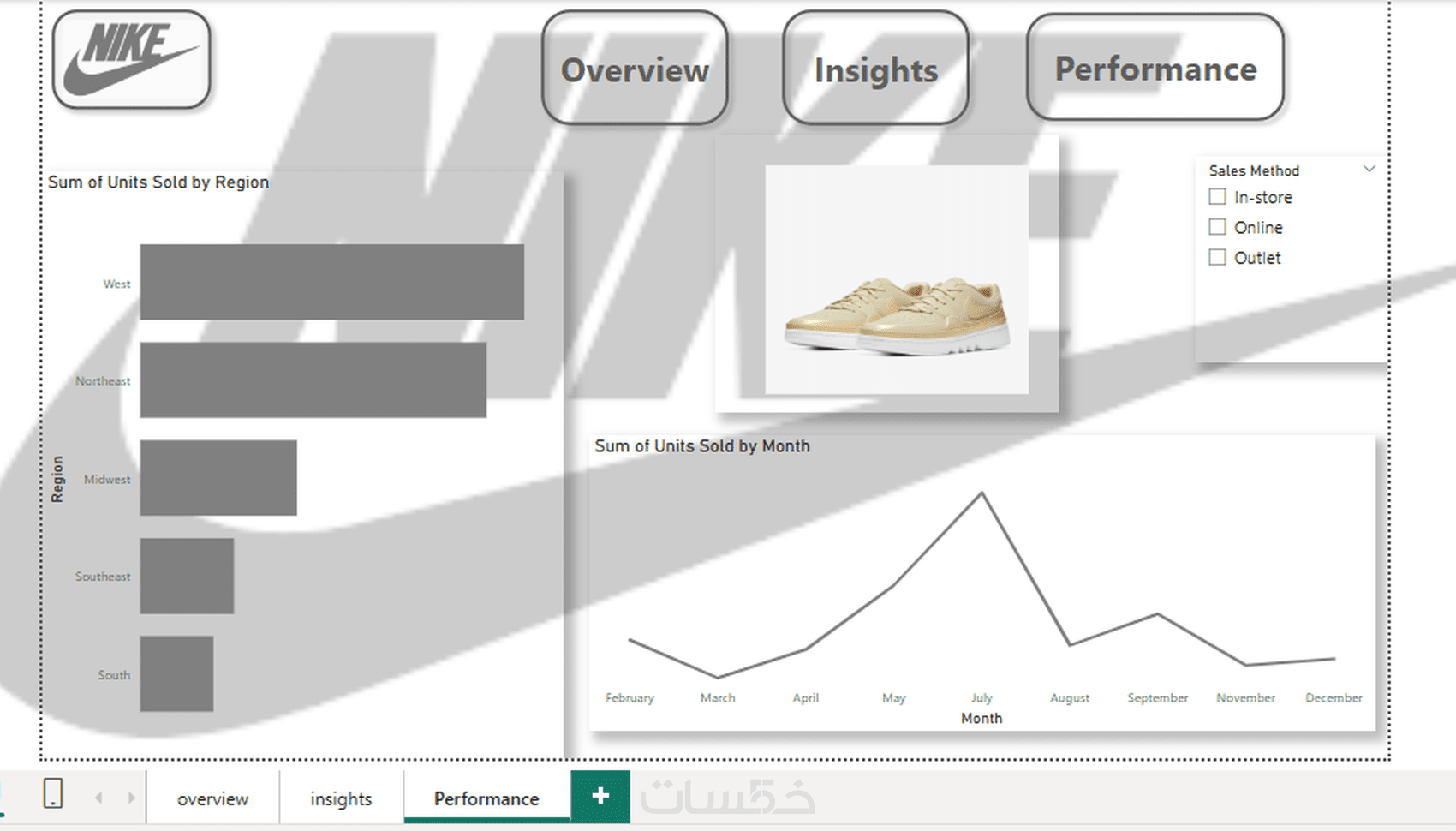 NIKE

Overview

Insights

Performance

Sum of Units Sold by Region

Region

West

Northeast

Midwest

Southeast

South

Sales Method

In-store

Online

Outlet

Sum of Units Sold by Month

February March April May July August September November December

Month

overview

insights

Performance

+

خمسات